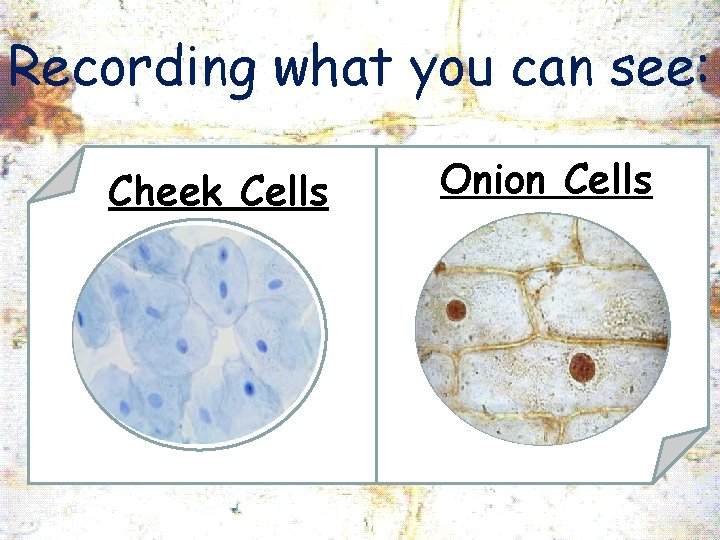 Recording what you can see:

Cheek Cells

Onion Cells